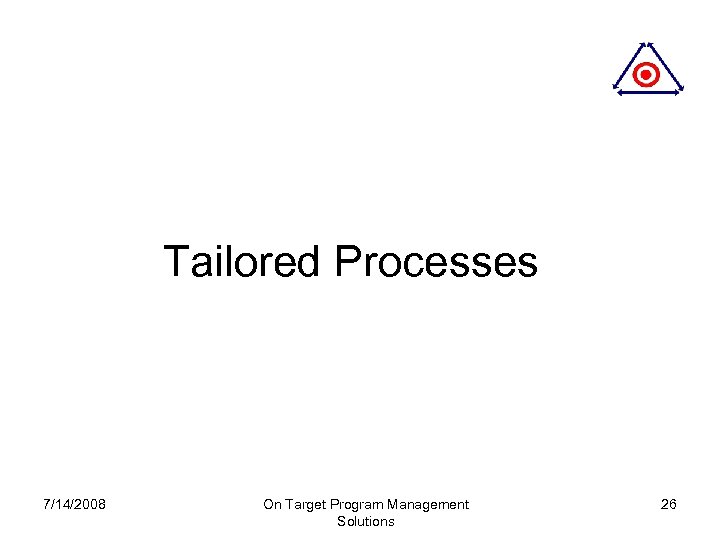 Tailored Processes

7/14/2008

On Target Program Management Solutions

26